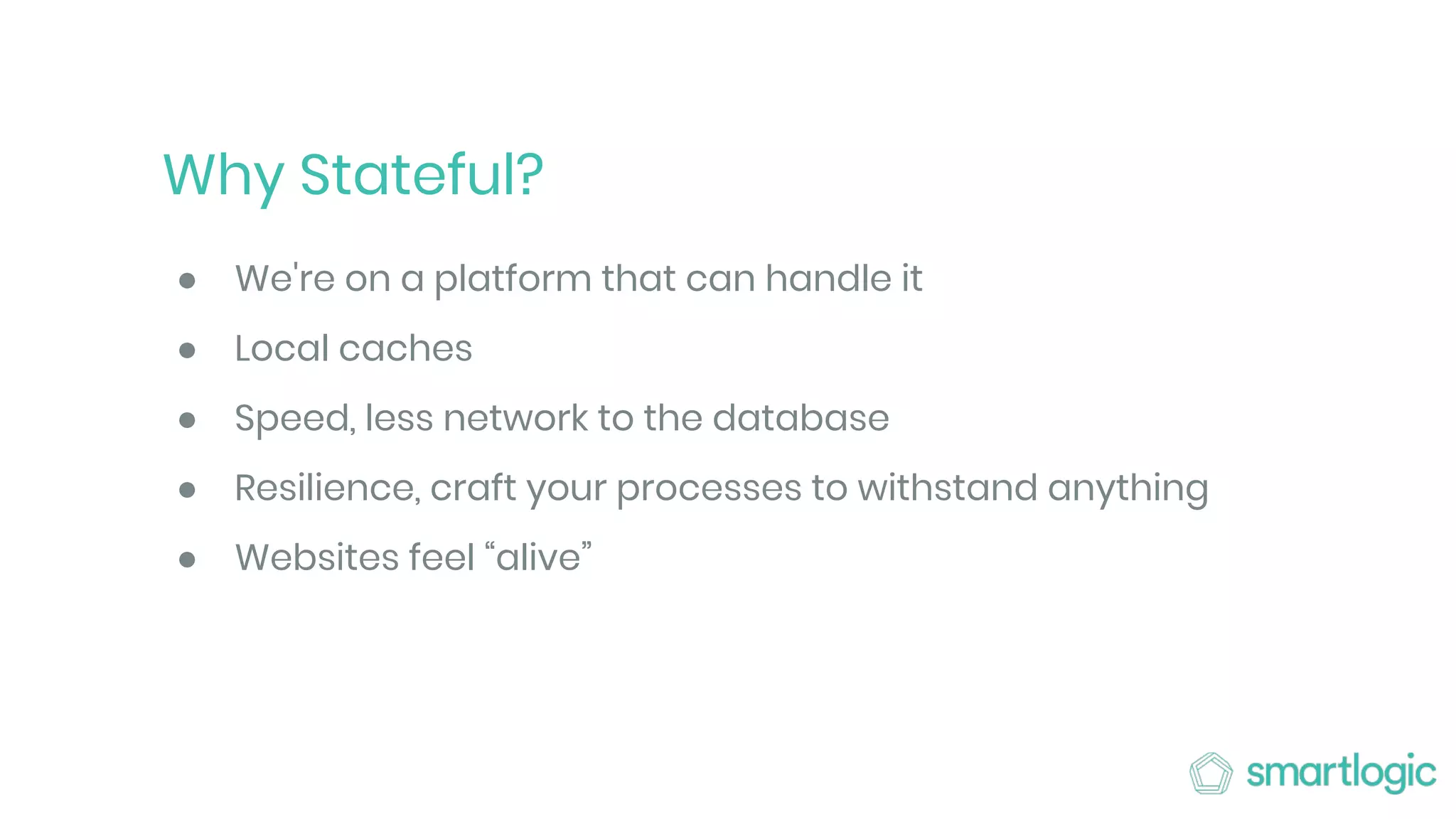 Why Stateful?

- We're on a platform that can handle it
- Local caches
- Speed, less network to the database
- Resilience, craft your processes to withstand anything
- Websites feel “alive”

smartlogic